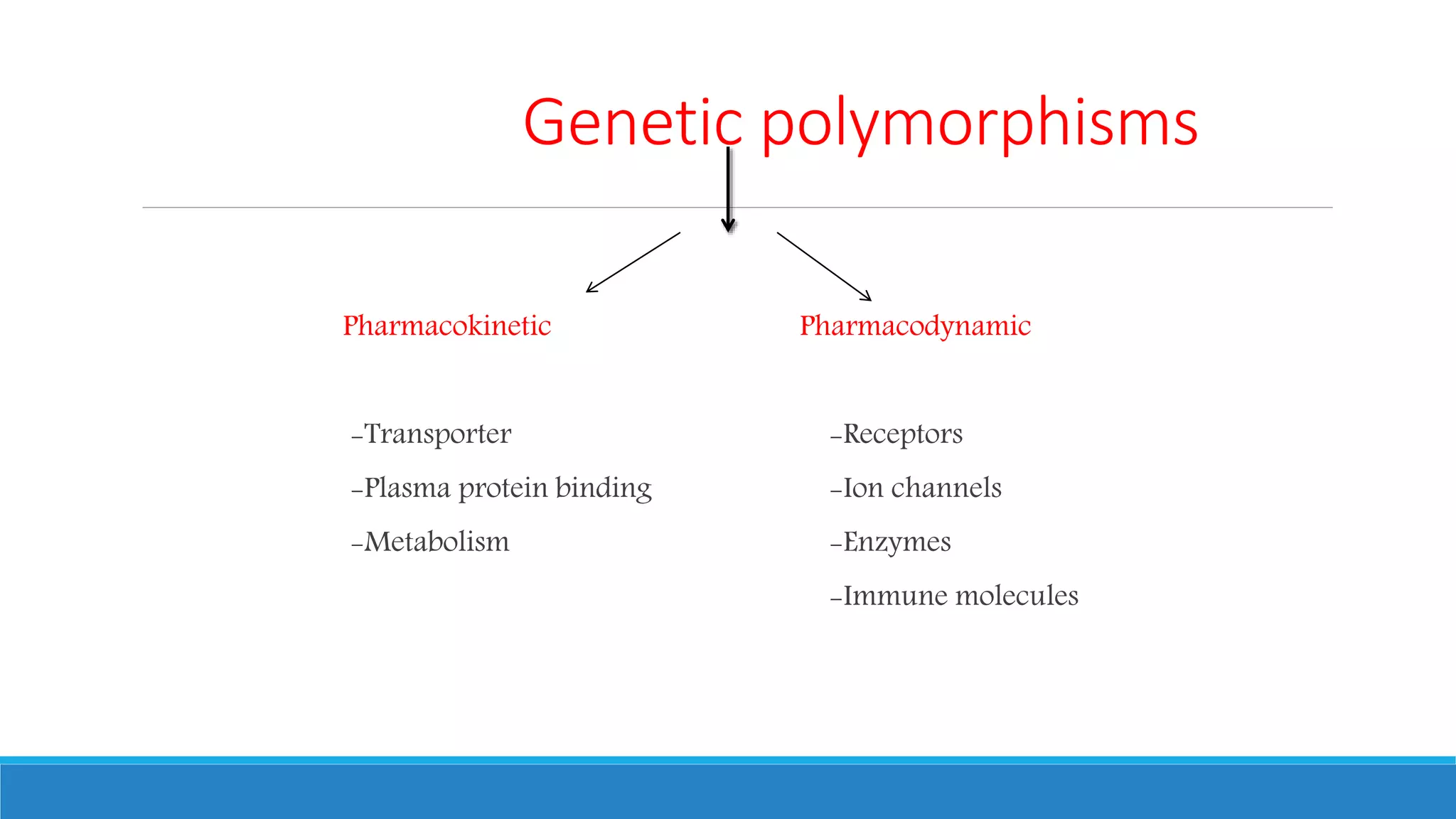 Genetic polymorphisms

Pharmacokinetic

-Transporter

-Plasma protein binding

-Metabolism

Pharmacodynamic

-Receptors

-Ion channels

-Enzymes

-Immune molecules